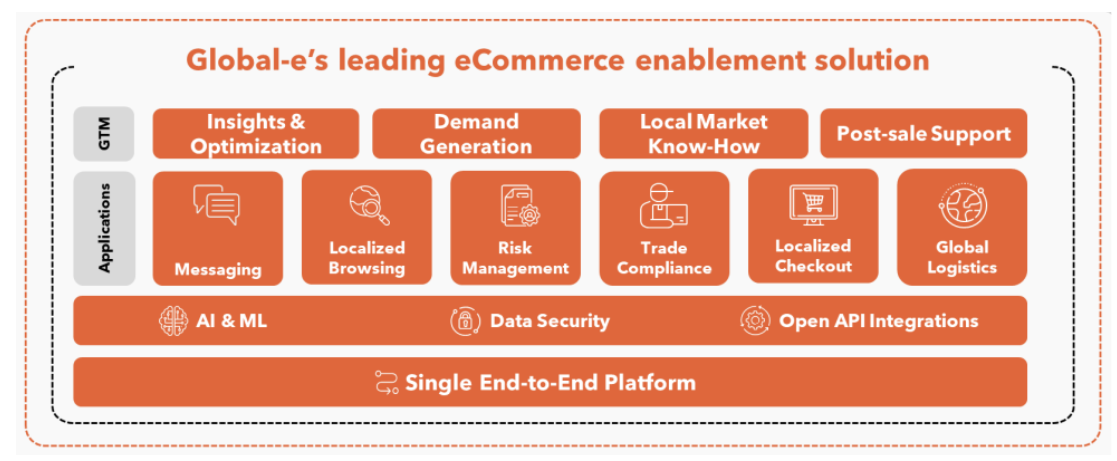 Global-e's leading eCommerce enablement solution

GTM

Insights & Optimization

Demand Generation

Local Market Know-How

Post-sale Support

Applications

Messaging

Localized Browsing

Risk Management

Trade Compliance

Localized Checkout

Global Logistics

AI & ML

Data Security

Open API Integrations

Single End-to-End Platform